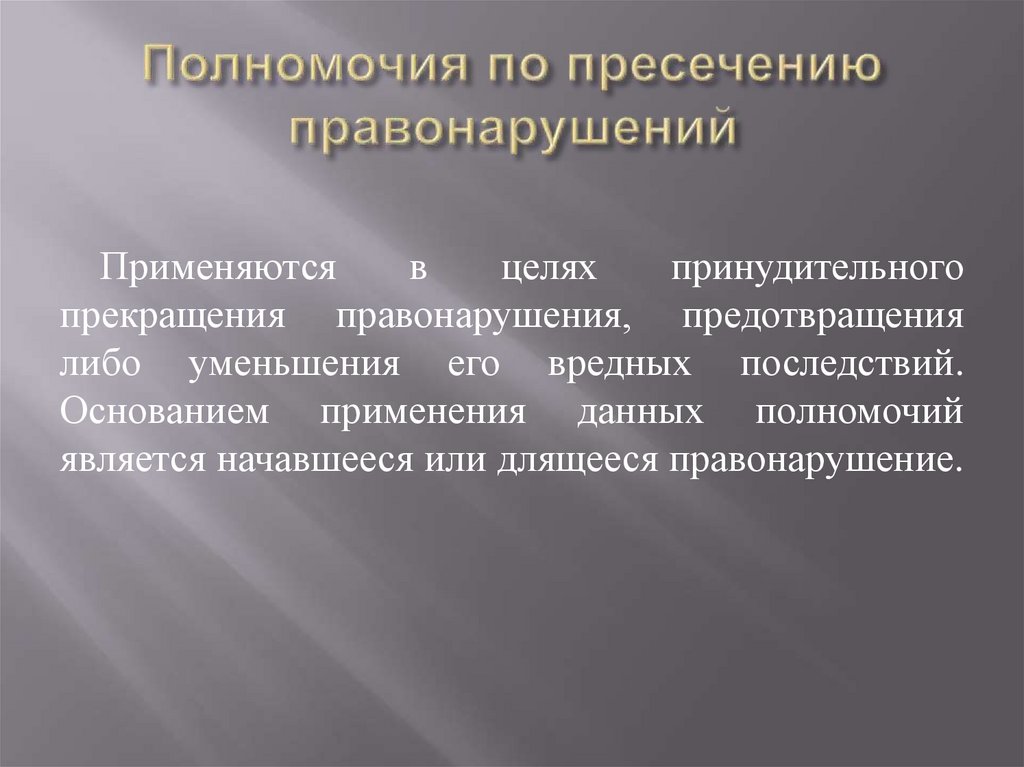 Полномочия по пресечению правонарушений

Применяются в целях принудительного прекращения правонарушения, предотвращения либо уменьшения его вредных последствий. Основанием применения данных полномочий является начавшееся или длящееся правонарушение.